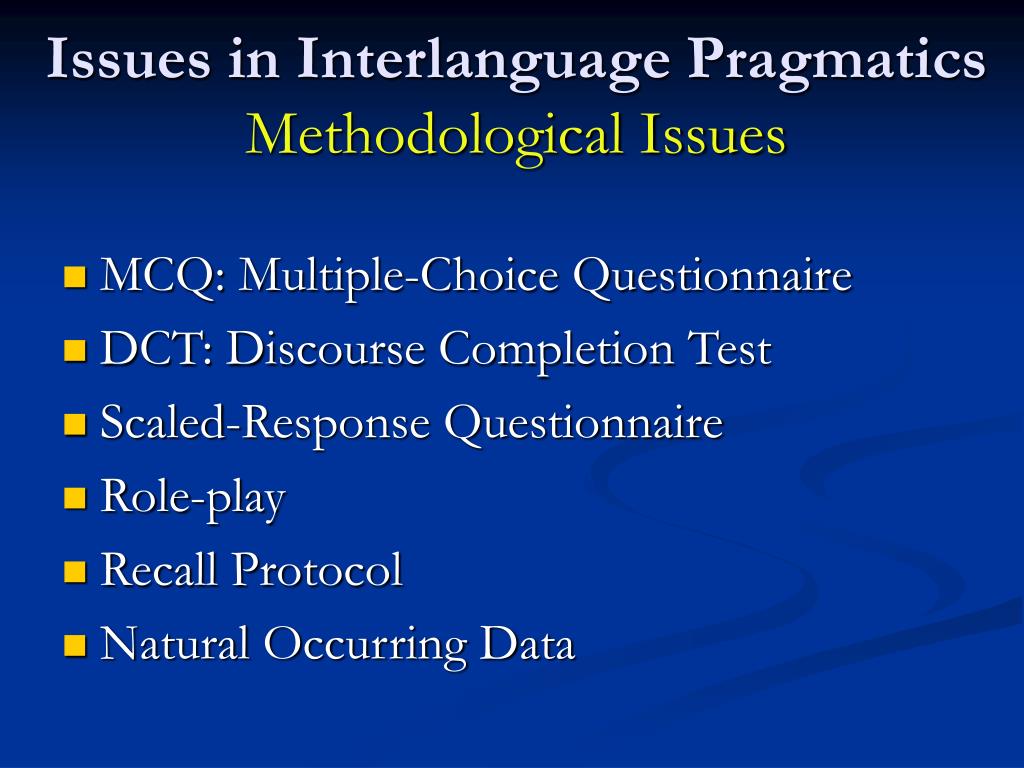 Issues in Interlanguage Pragmatics
Methodological Issues

MCQ: Multiple-Choice Questionnaire
DCT: Discourse Completion Test
Scaled-Response Questionnaire
Role-play
Recall Protocol
Natural Occurring Data